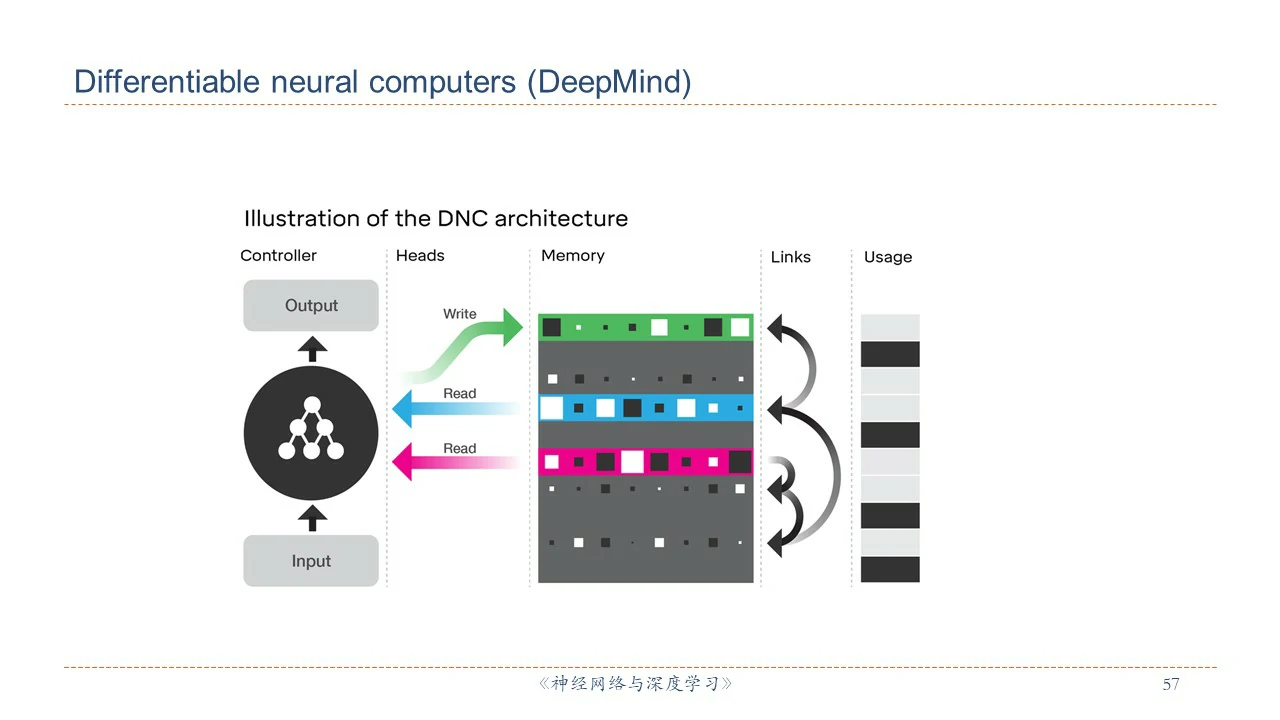 Differentiable neural computers (DeepMind)

Illustration of the DNC architecture

Controller

Heads

Memory

Links

Usage

Output

Write

Read

Read

Input

《神经网络与深度学习》

57